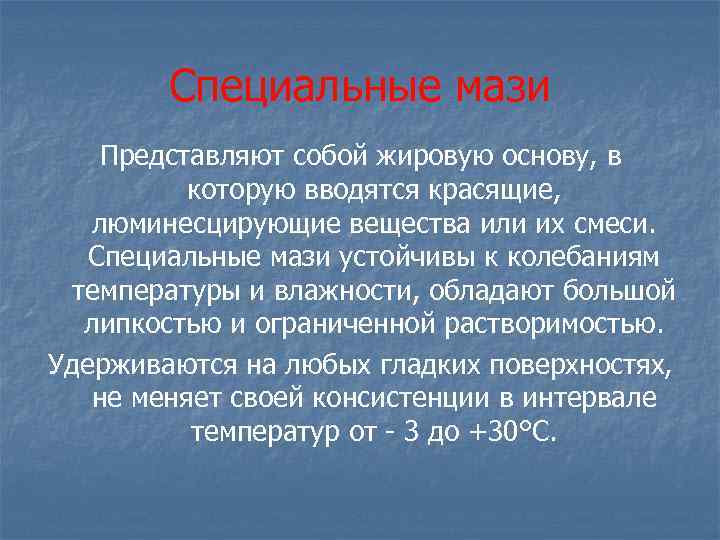 Специальные мази

Представляют собой жировую основу, в которую вводятся красящие, люминесцирующие вещества или их смеси. Специальные мази устойчивы к колебаниям температуры и влажности, обладают большой липкостью и ограниченной растворимостью.

Удерживаются на любых гладких поверхностях, не меняет своей консистенции в интервале температур от - 3 до +30°С.